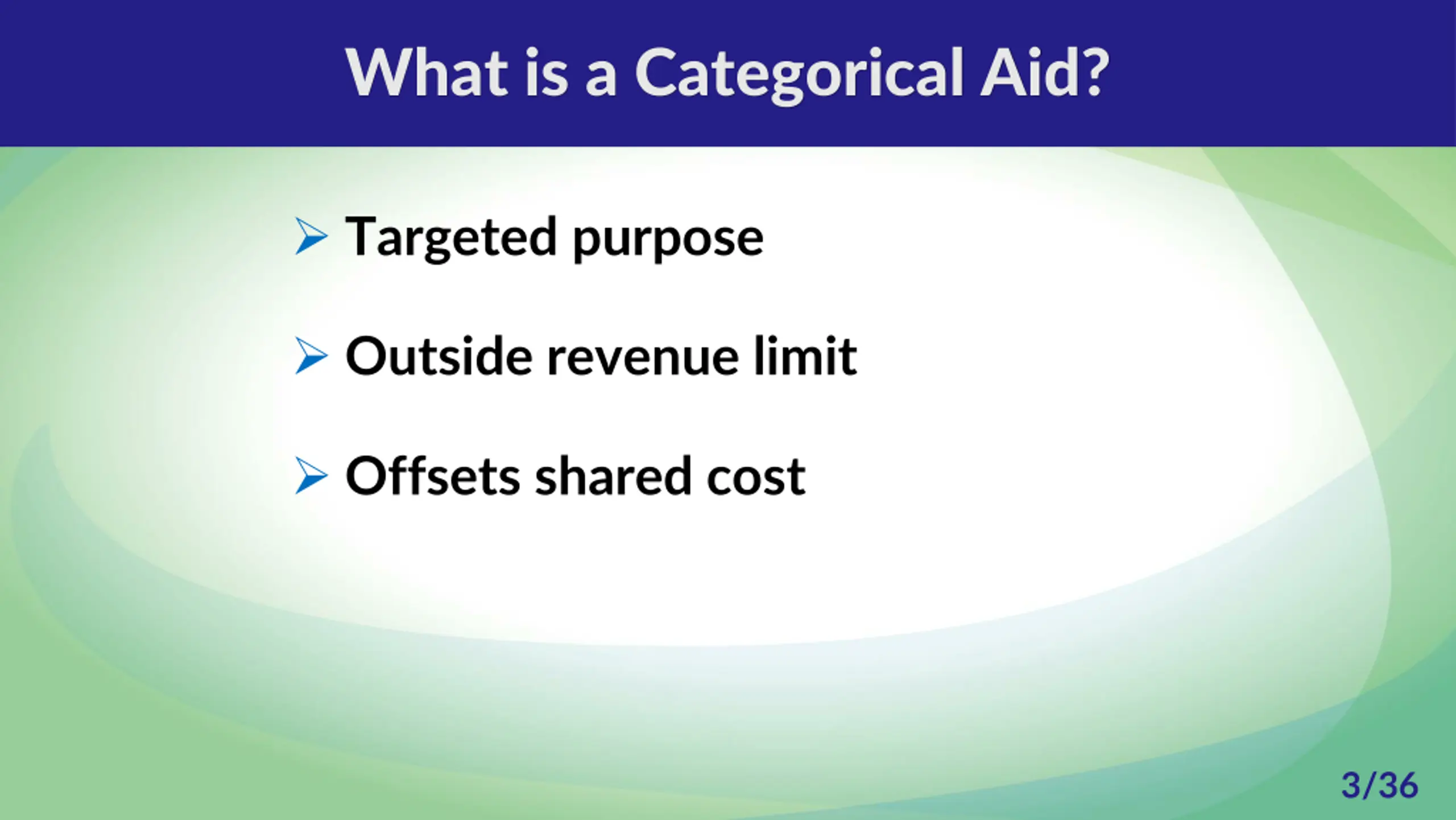 What is a Categorical Aid?

➢ Targeted purpose

➢ Outside revenue limit

➢ Offsets shared cost

3/36